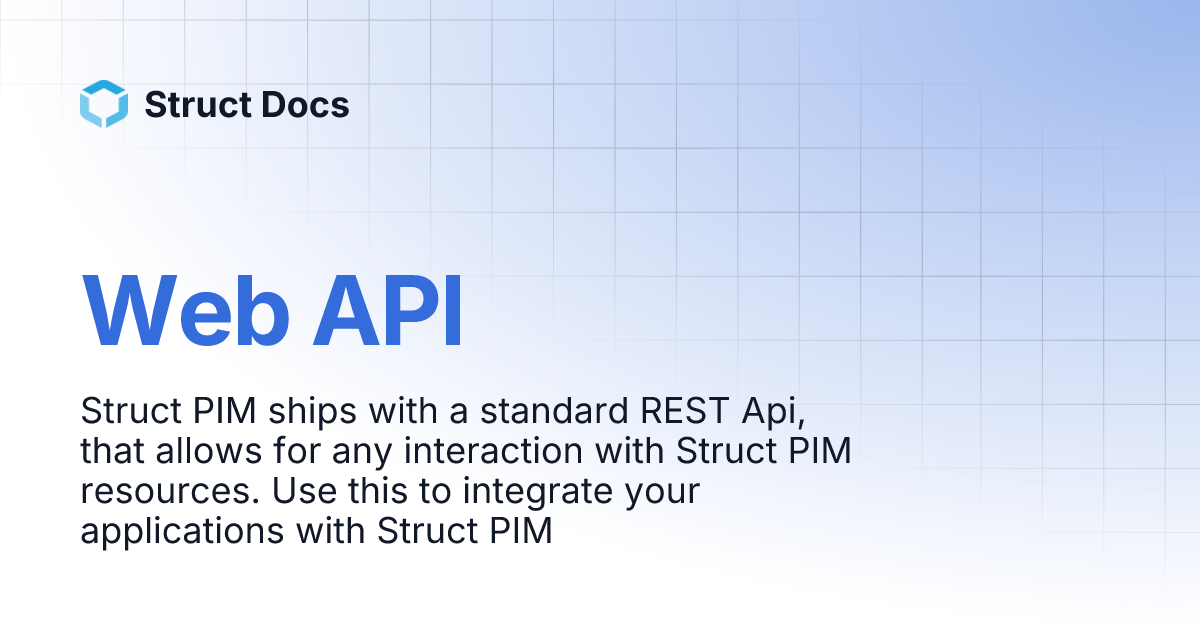 Struct Docs

Web API

Struct PIM ships with a standard REST Api, that allows for any interaction with Struct PIM resources. Use this to integrate your applications with Struct PIM